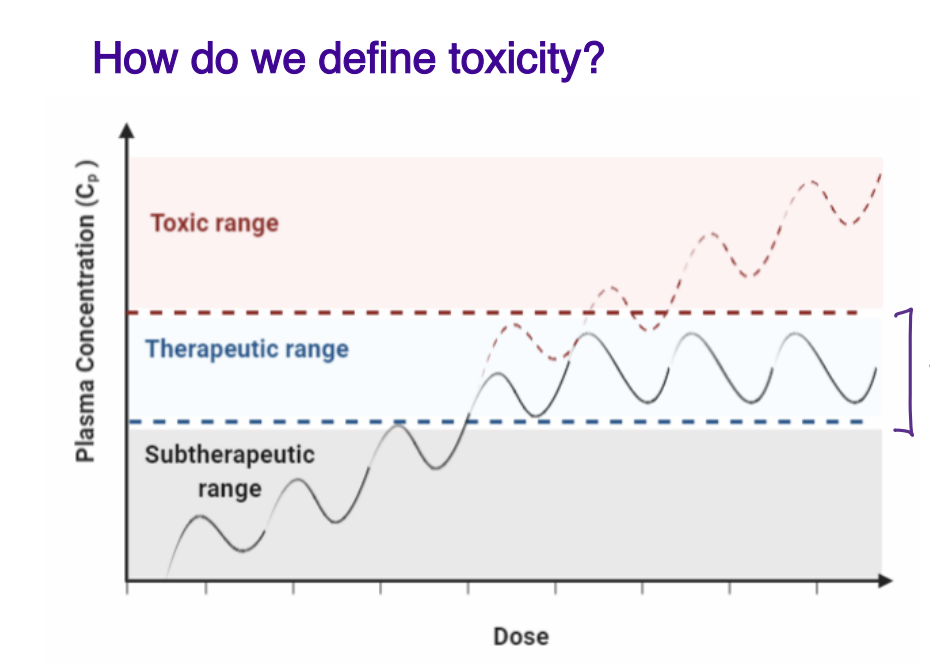 How do we define toxicity?

Plasma Concentration ($C_p$)

Toxic range

Therapeutic range

Subtherapeutic range

Dose